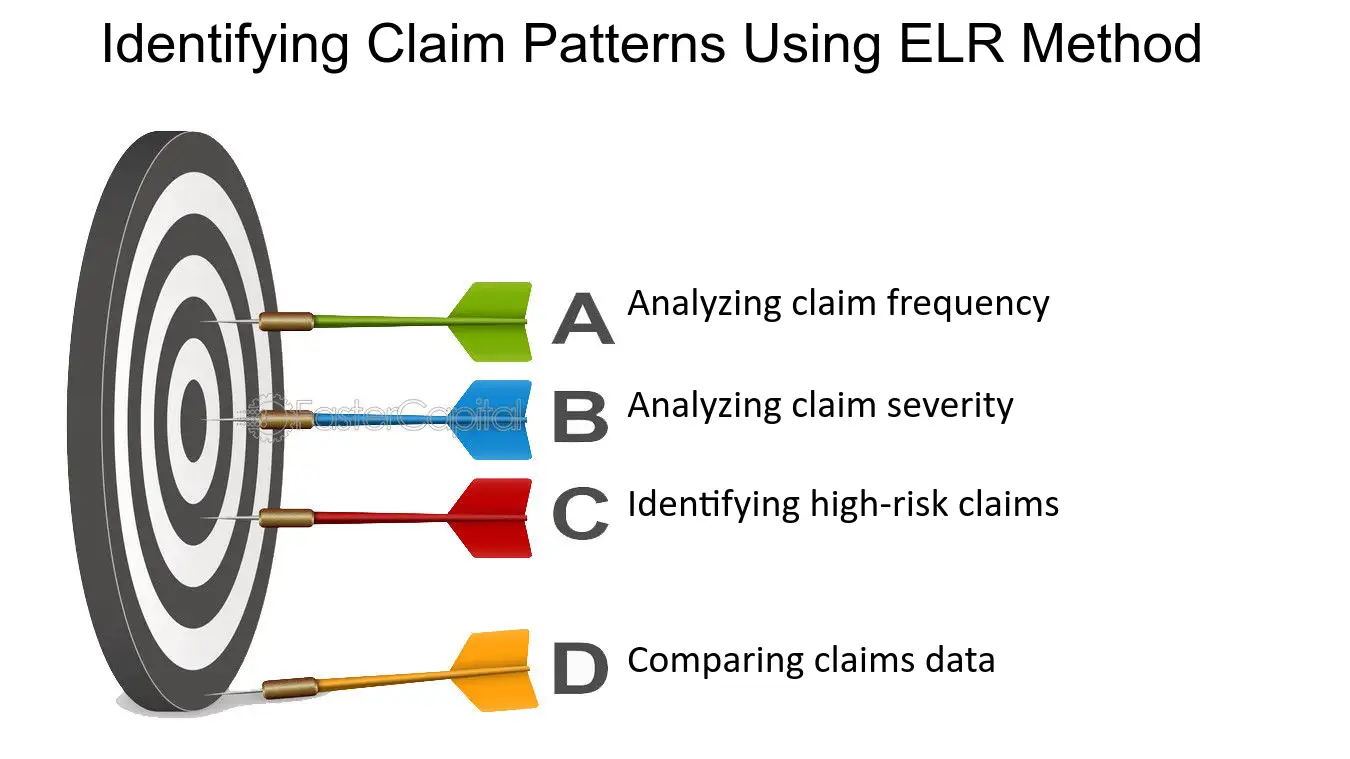 Identifying Claim Patterns Using ELR Method

A Analyzing claim frequency

B Analyzing claim severity

C Identifying high-risk claims

D Comparing claims data

FasterCapital